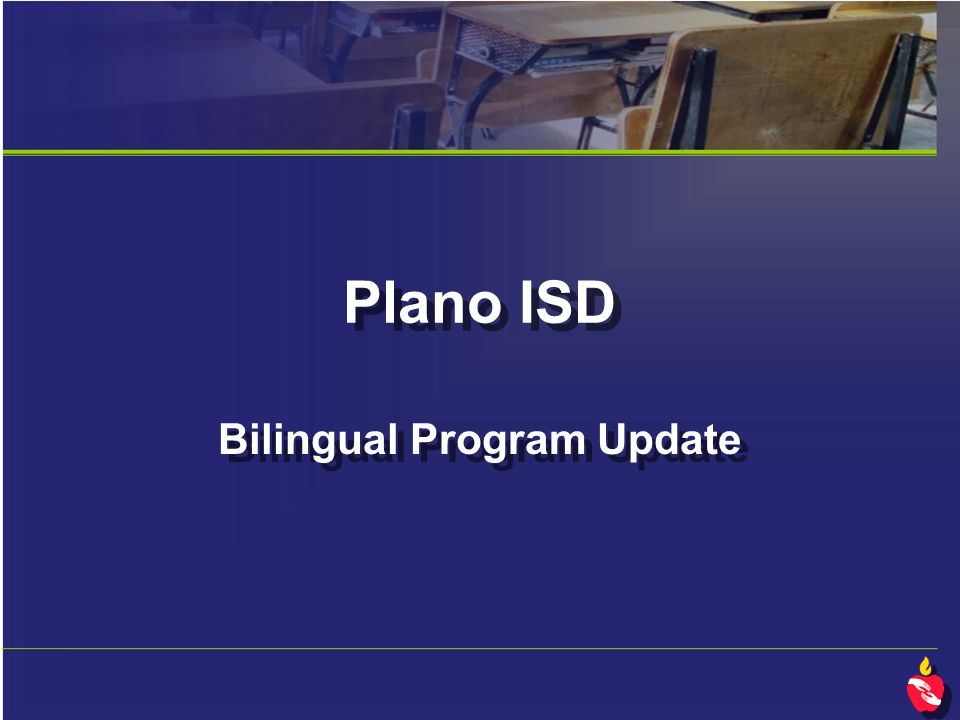 Plano ISD

Bilingual Program Update